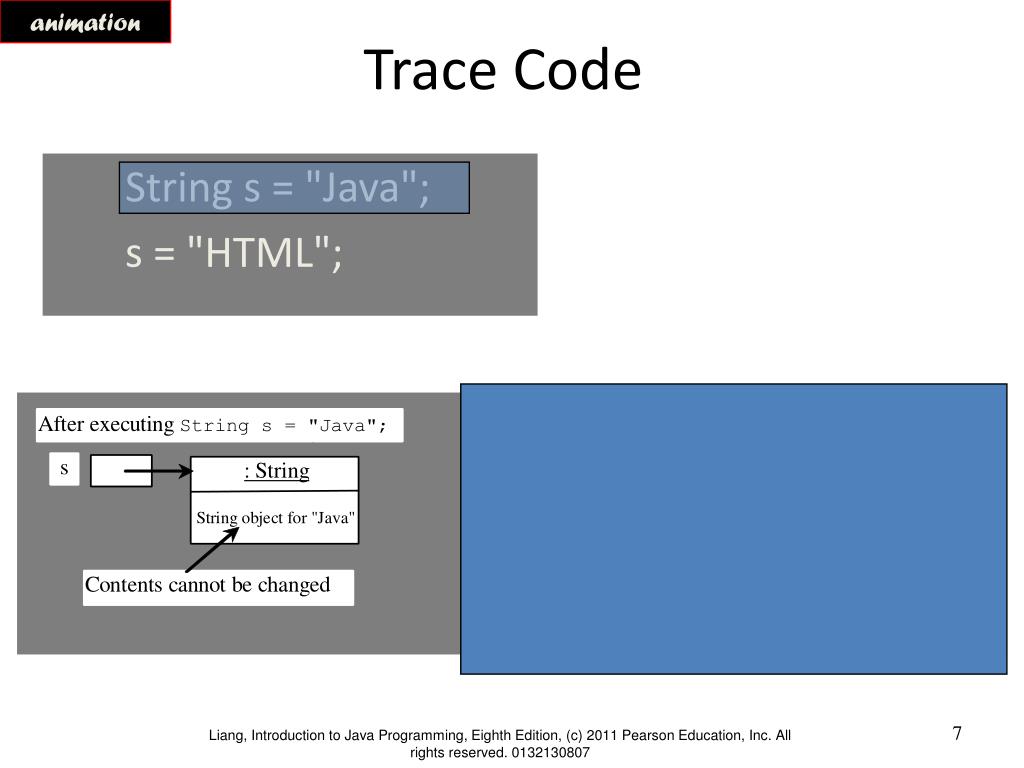 animation

Trace Code

String s = "Java";

s = "HTML";

After executing String s = "Java";

s

: String

String object for "Java"

Contents cannot be changed

Liang, Introduction to Java Programming, Eighth Edition, (c) 2011 Pearson Education, Inc. All rights reserved. 0132130807

7